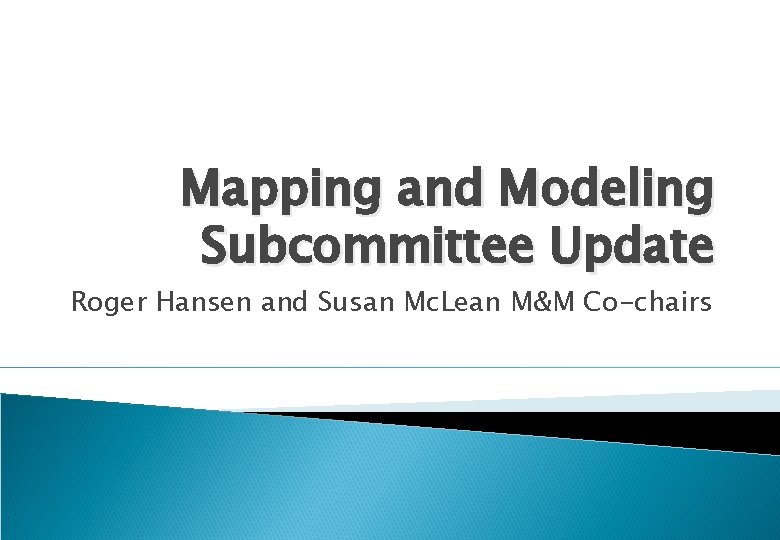 Mapping and Modeling Subcommittee Update

Roger Hansen and Susan McLean M&M Co-chairs